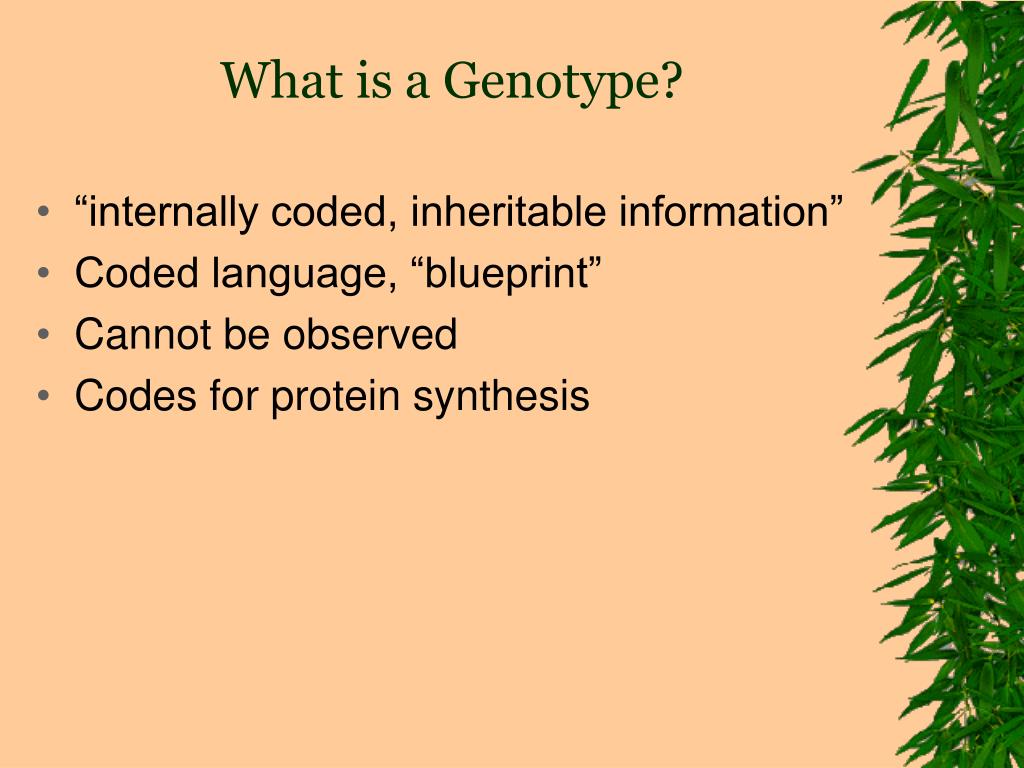 What is a Genotype?

• “internally coded, inheritable information”
• Coded language, “blueprint”
• Cannot be observed
• Codes for protein synthesis